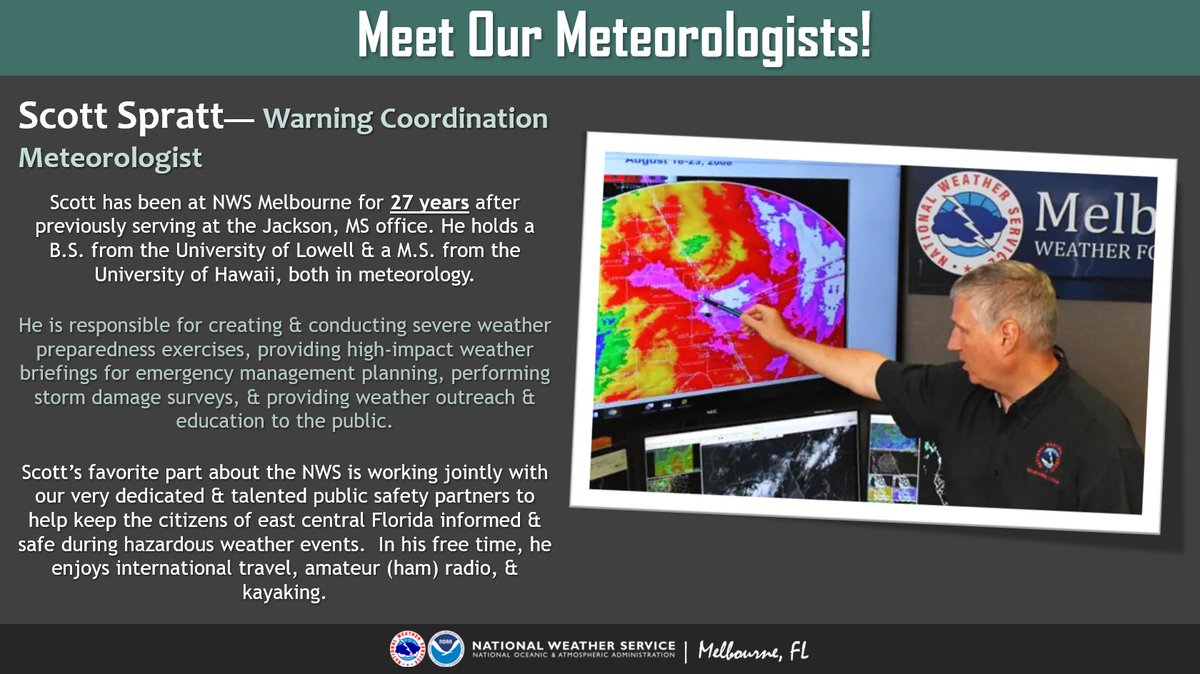 Meet Our Meteorologists!

Scott Spratt— Warning Coordination Meteorologist

Scott has been at NWS Melbourne for 27 years after previously serving at the Jackson, MS office. He holds a B.S. from the University of Lowell & a M.S. from the University of Hawaii, both in meteorology.

He is responsible for creating & conducting severe weather preparedness exercises, providing high-impact weather briefings for emergency management planning, performing storm damage surveys, & providing weather outreach & education to the public.

Scott's favorite part about the NWS is working jointly with our very dedicated & talented public safety partners to help keep the citizens of east central Florida informed & safe during hazardous weather events. In his free time, he enjoys international travel, amateur (ham) radio, & kayaking.

August 18-23, 2008

NATIONAL WEATHER SERVICE

Melb

WEATHER FO

NATIONAL WEATHER SERVICE
NATIONAL OCEANIC & ATMOSPHERIC ADMINISTRATION | Melbourne, FL